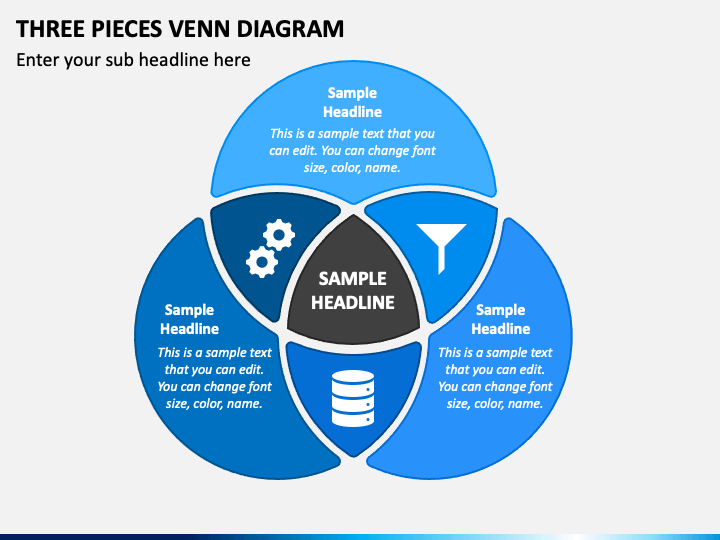 THREE PIECES VENN DIAGRAM

Enter your sub headline here

Sample Headline

This is a sample text that you can edit. You can change font size, color, name.

SAMPLE HEADLINE

Sample Headline

This is a sample text that you can edit. You can change font size, color, name.

Sample Headline

This is a sample text that you can edit. You can change font size, color, name.